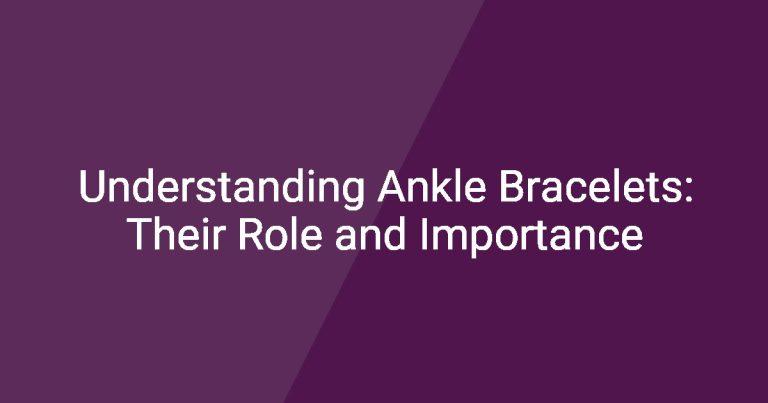 Understanding Ankle Bracelets: Their Role and Importance